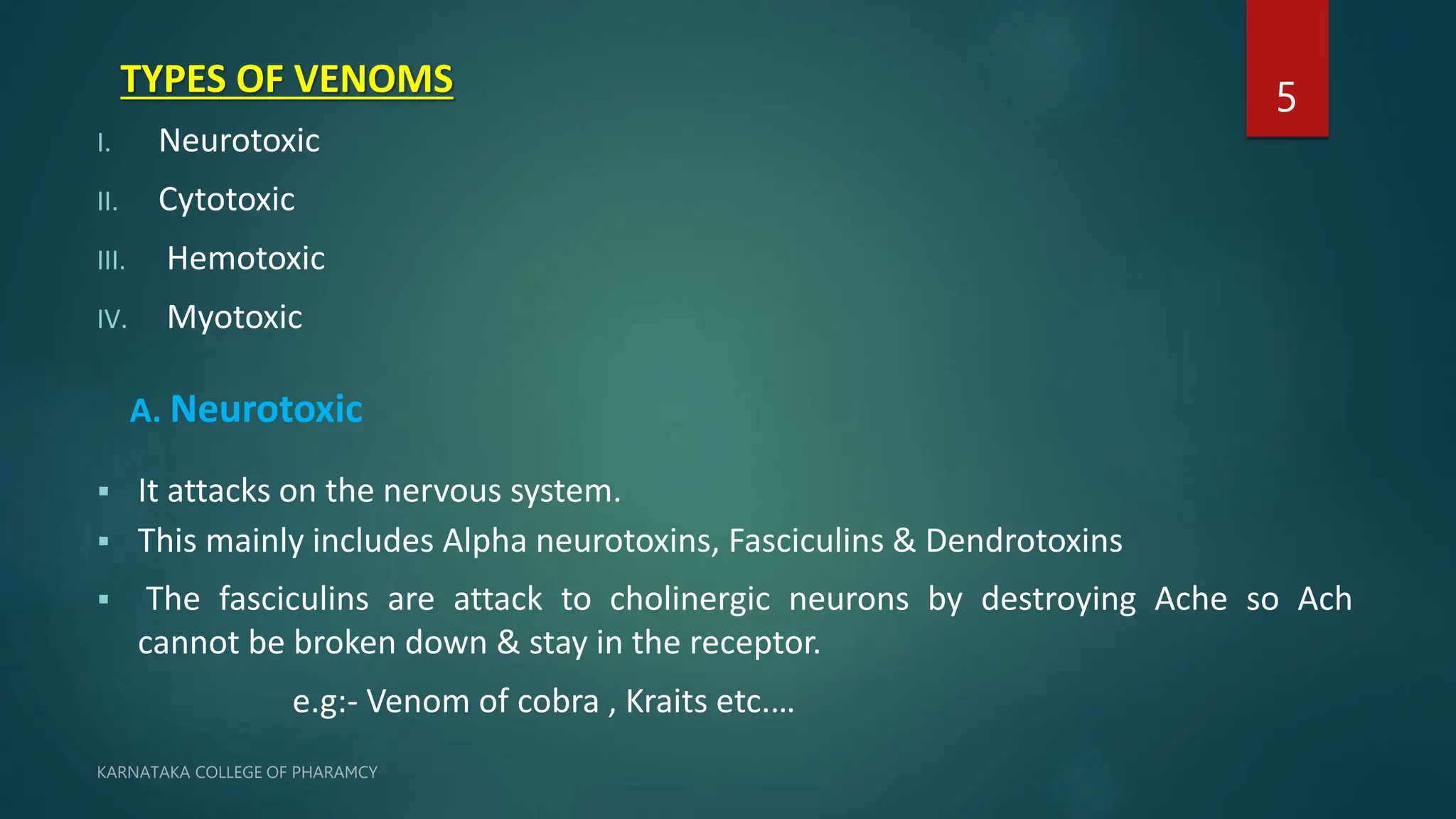 TYPES OF VENOMS

5

I. Neurotoxic

II. Cytotoxic

III. Hemotoxic

IV. Myotoxic

A. Neurotoxic

▪ It attacks on the nervous system.
▪ This mainly includes Alpha neurotoxins, Fasciculins & Dendrotoxins
▪ The fasciculins are attack to cholinergic neurons by destroying Ache so Ach cannot be broken down & stay in the receptor.

e.g:- Venom of cobra , Kraits etc....

KARNATAKA COLLEGE OF PHARAMCY